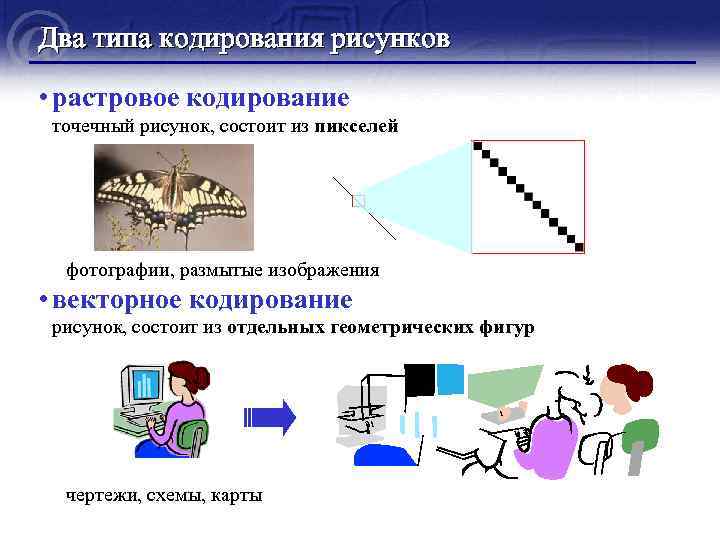 Два типа кодирования рисунков

• растровое кодирование
точечный рисунок, состоит из пикселей

фотографии, размытые изображения

• векторное кодирование
рисунок, состоит из отдельных геометрических фигур

чертежи, схемы, карты